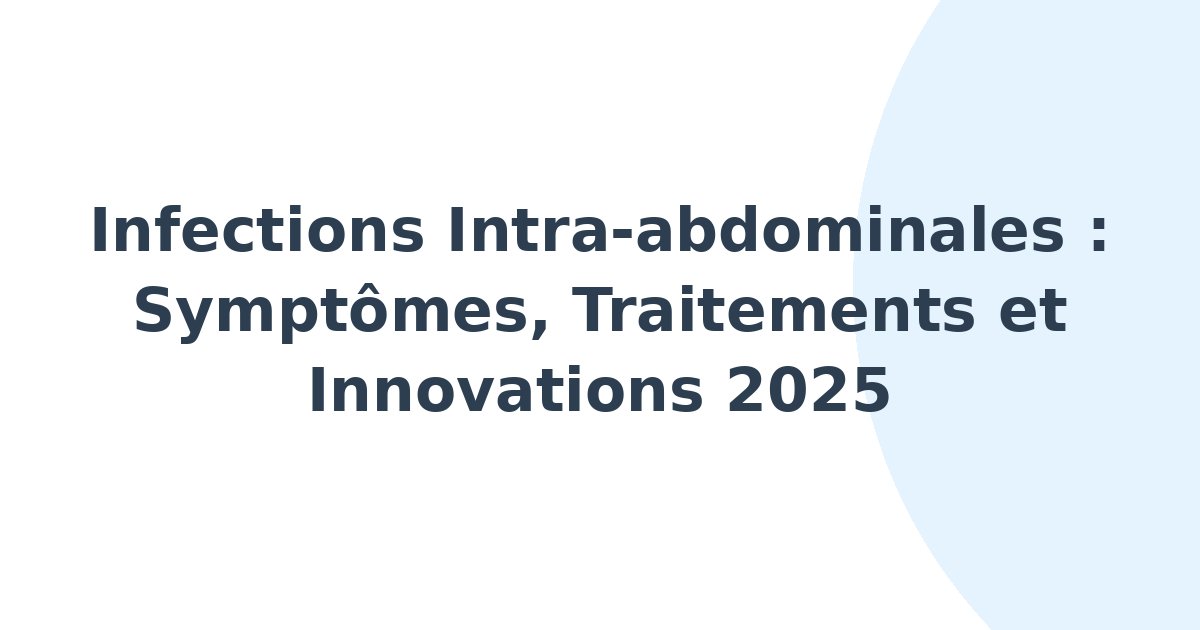 Infections Intra-abdominales : Symptômes, Traitements et Innovations 2025